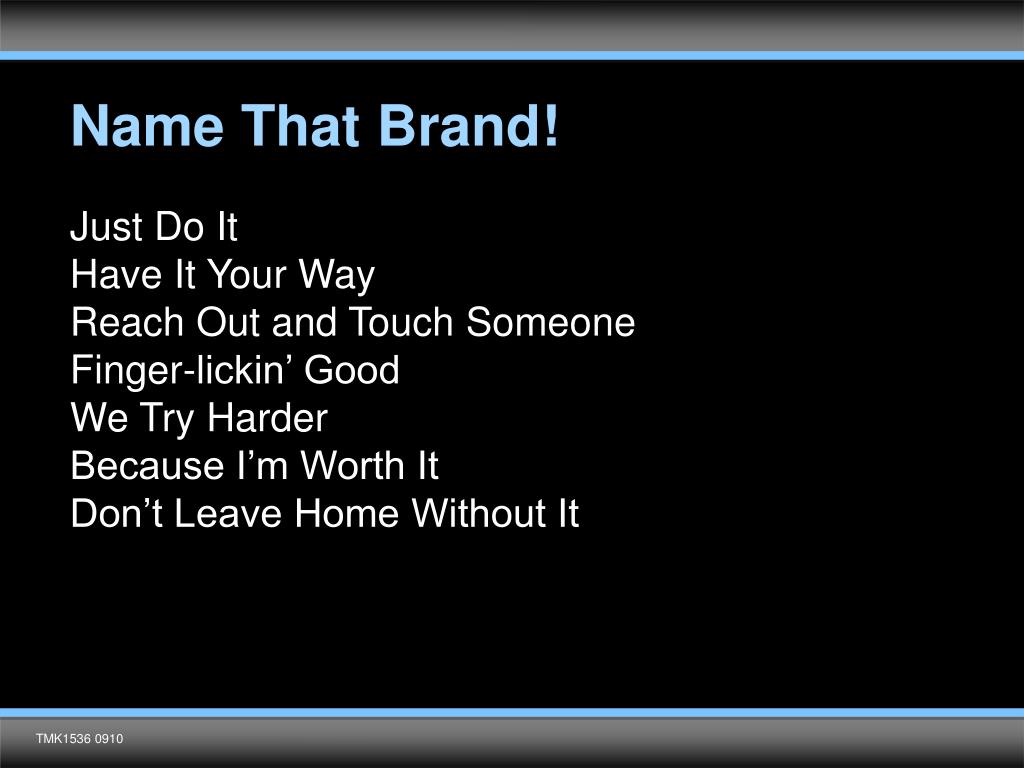 Name That Brand!

Just Do It
Have It Your Way
Reach Out and Touch Someone
Finger-lickin’ Good
We Try Harder
Because I’m Worth It
Don’t Leave Home Without It

TMK1536 0910